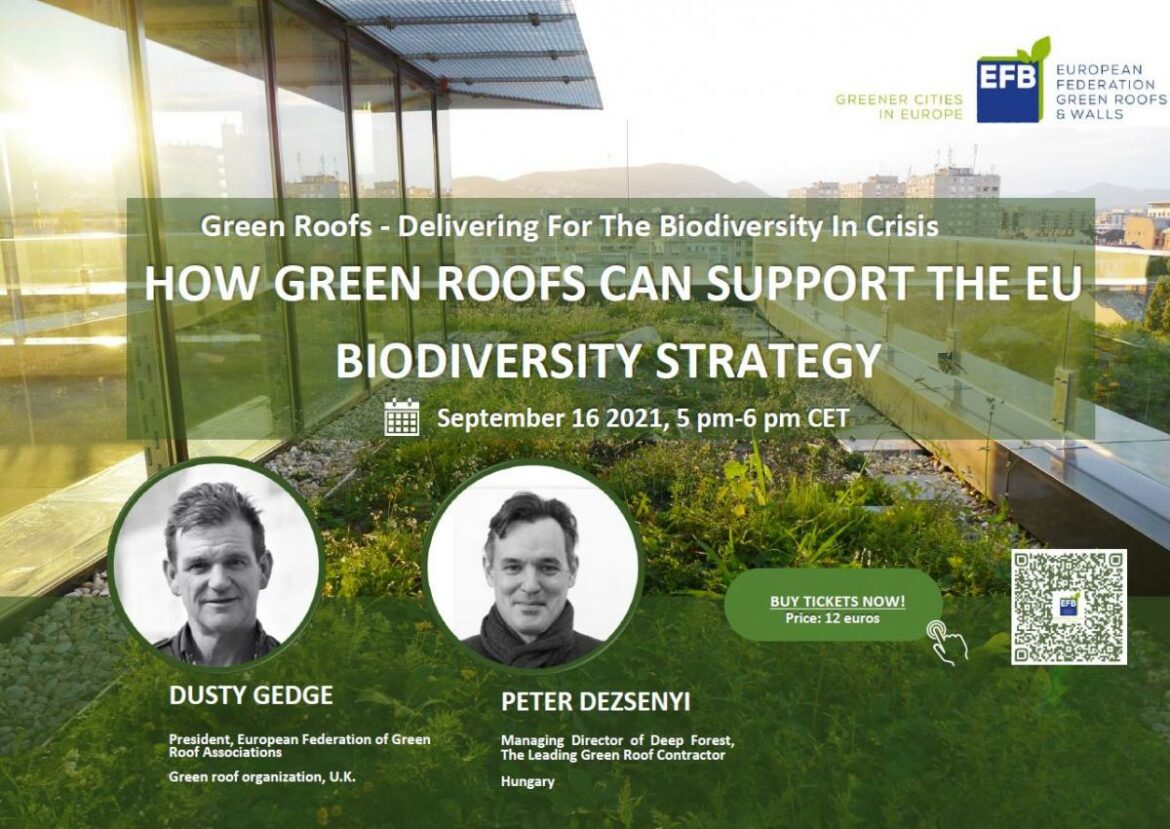 GREENER CITIES IN EUROPE

EFB

EUROPEAN FEDERATION GREEN ROOFS & WALLS

Green Roofs - Delivering For The Biodiversity In Crisis

HOW GREEN ROOFS CAN SUPPORT THE EU BIODIVERSITY STRATEGY

September 16 2021, 5 pm-6 pm CET

BUY TICKETS NOW!
Price: 12 euros

EFB

DUSTY GEDGE

President, European Federation of Green Roof Associations

Green roof organization, U.K.

PETER DEZSENYI

Managing Director of Deep Forest, The Leading Green Roof Contractor

Hungary